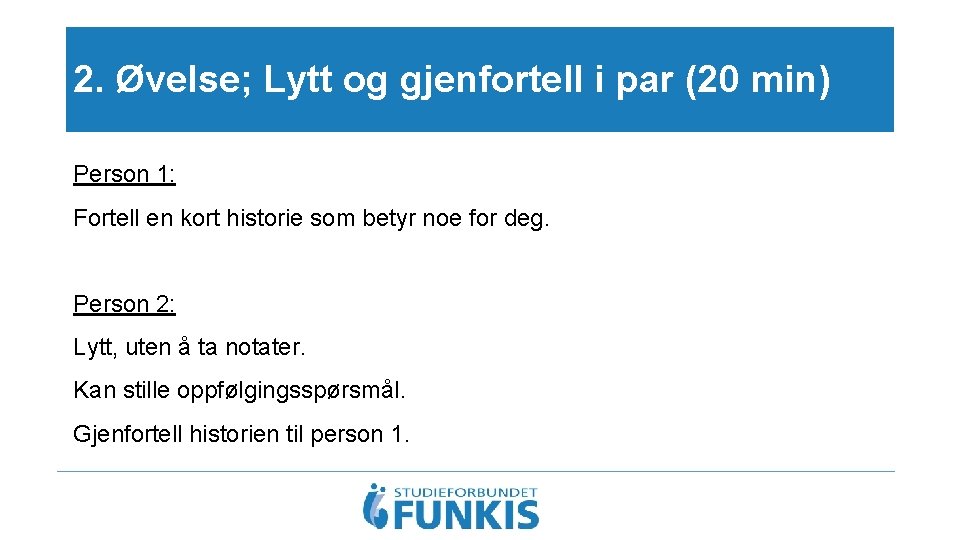 2. Øvelse; Lytt og gjenfortell i par (20 min)

Person 1:

Fortell en kort historie som betyr noe for deg.

Person 2:

Lytt, uten å ta notater.

Kan stille oppfølgingsspørsmål.

Gjenfortell historien til person 1.

STUDIEFORBUNDET
FUNKIS